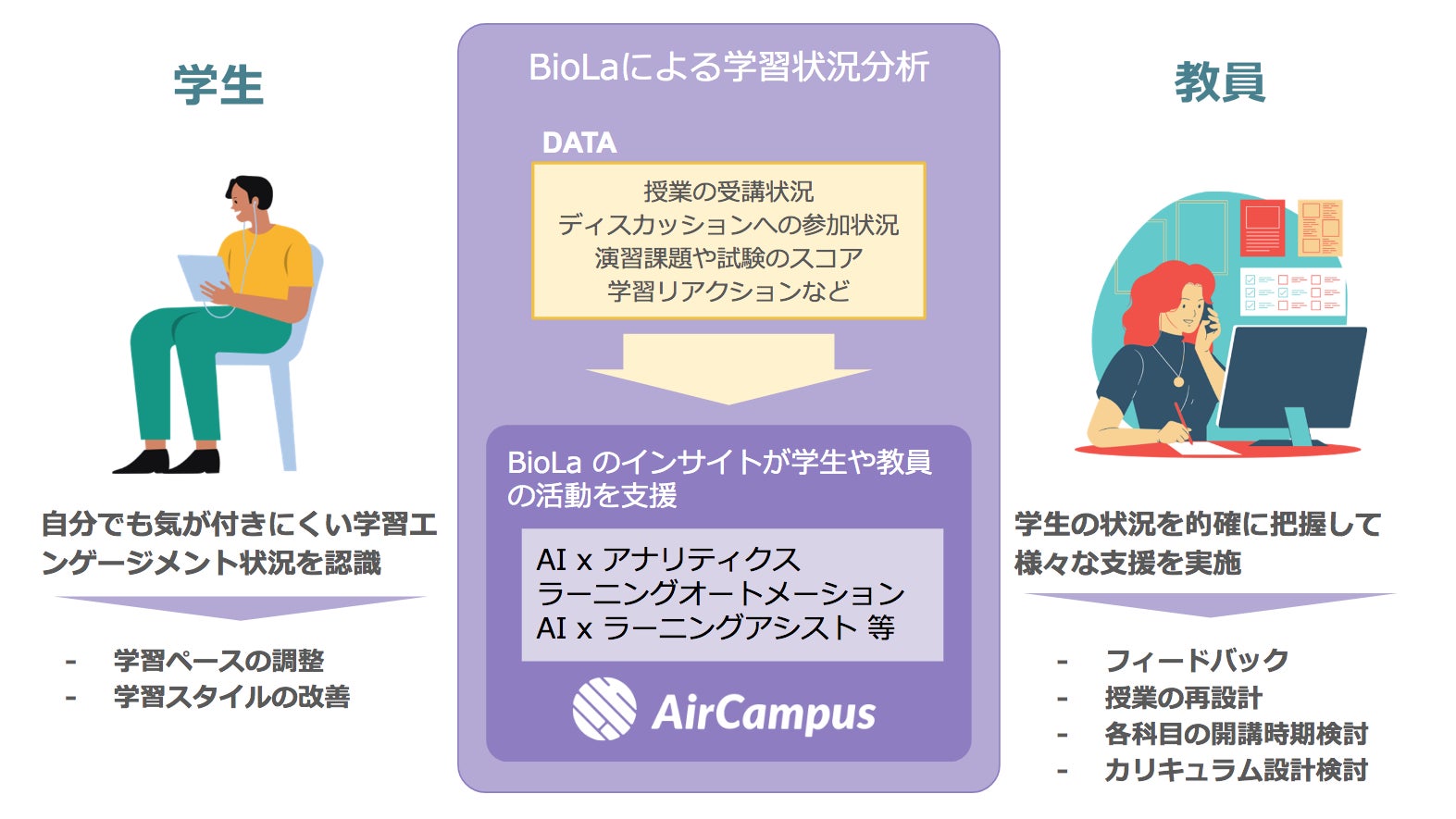 学生

自分でも気が付きにくい学習エンゲージメント状況を認識

- 学習ペースの調整
- 学習スタイルの改善

BioLaによる学習状況分析

DATA

授業の受講状況
ディスカッションへの参加状況
演習課題や試験のスコア
学習リアクションなど

BioLa のインサイトが学生や教員の活動を支援

AI x アナリティクス
ラーニングオートメーション
AI x ラーニングアシスト 等

AirCampus

教員

学生の状況を的確に把握して様々な支援を実施

- フィードバック
- 授業の再設計
- 各科目の開講時期検討
- カリキュラム設計検討